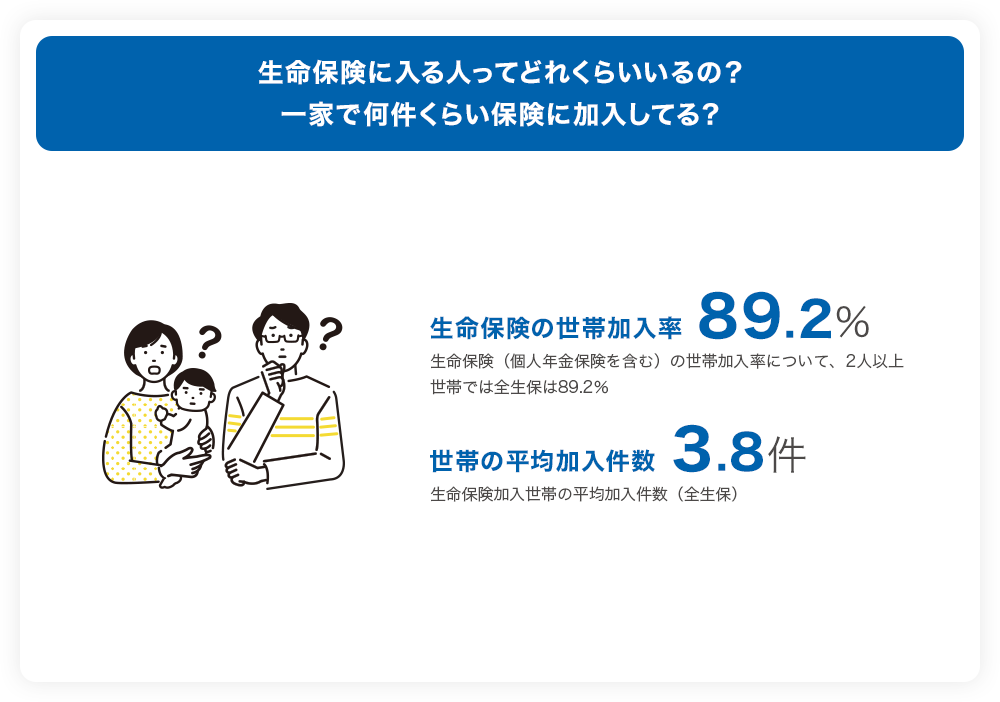 生命保険に入る人ってどれくらいいるの？
一家で何件くらい保険に加入してる？

?

?

生命保険の世帯加入率 89.2%

生命保険（個人年金保険を含む）の世帯加入率について、2人以上世帯では全生保は89.2%

世帯の平均加入件数 3.8件

生命保険加入世帯の平均加入件数（全生保）